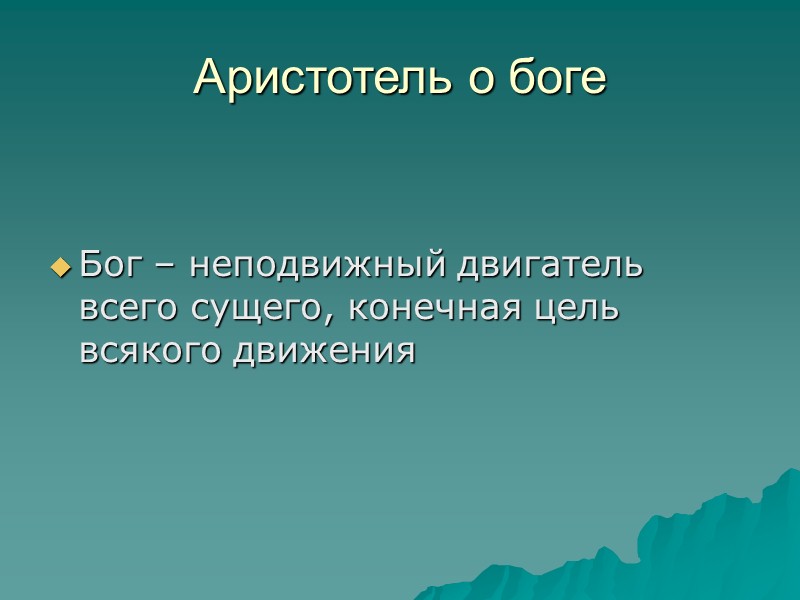 Аристотель о боге

Бог – неподвижный двигатель всего сущего, конечная цель всякого движения